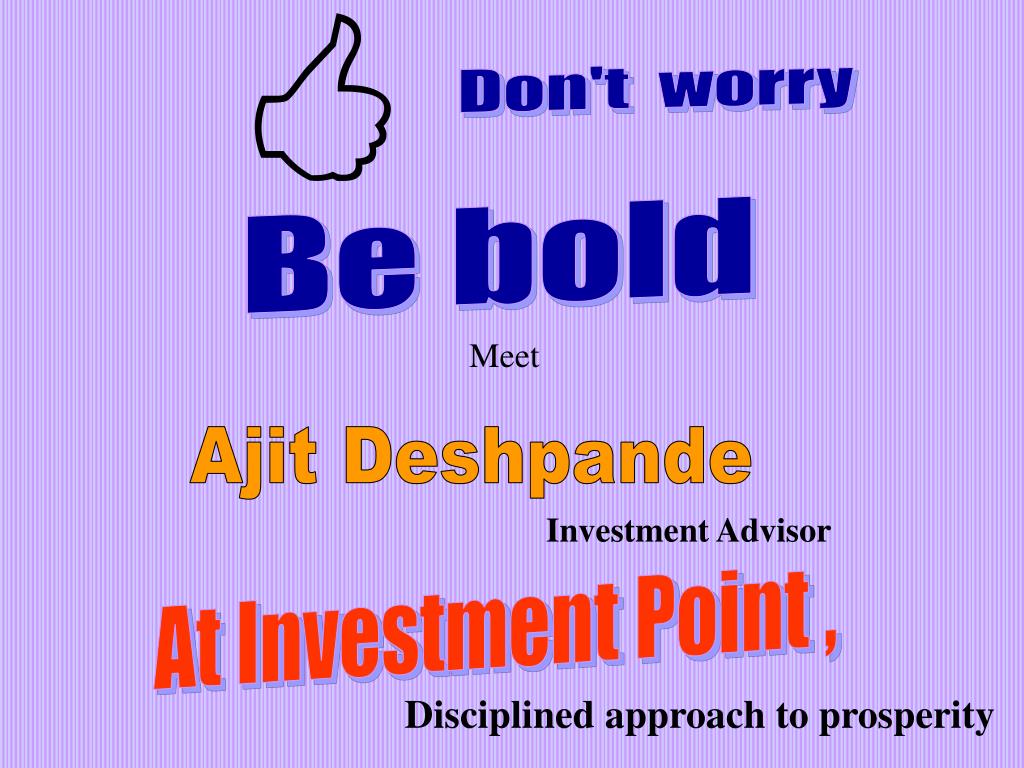 Don't worry

Be bold

Meet

Ajit Deshpande

Investment Advisor

At Investment Point ,

Disciplined approach to prosperity